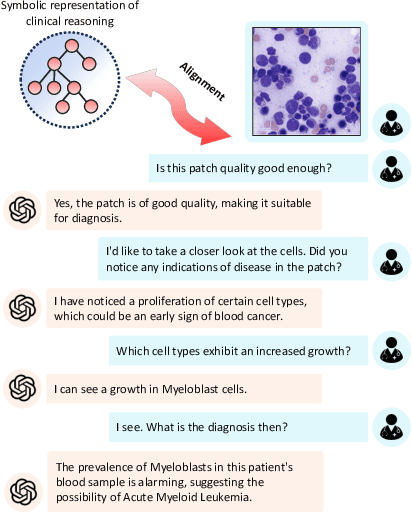 Symbolic representation of clinical reasoning

Alignment

Is this patch quality good enough?

Yes, the patch is of good quality, making it suitable for diagnosis.

I'd like to take a closer look at the cells. Did you notice any indications of disease in the patch?

I have noticed a proliferation of certain cell types, which could be an early sign of blood cancer.

Which cell types exhibit an increased growth?

I can see a growth in Myeloblast cells.

I see. What is the diagnosis then?

The prevalence of Myeloblasts in this patient's blood sample is alarming, suggesting the possibility of Acute Myeloid Leukemia.